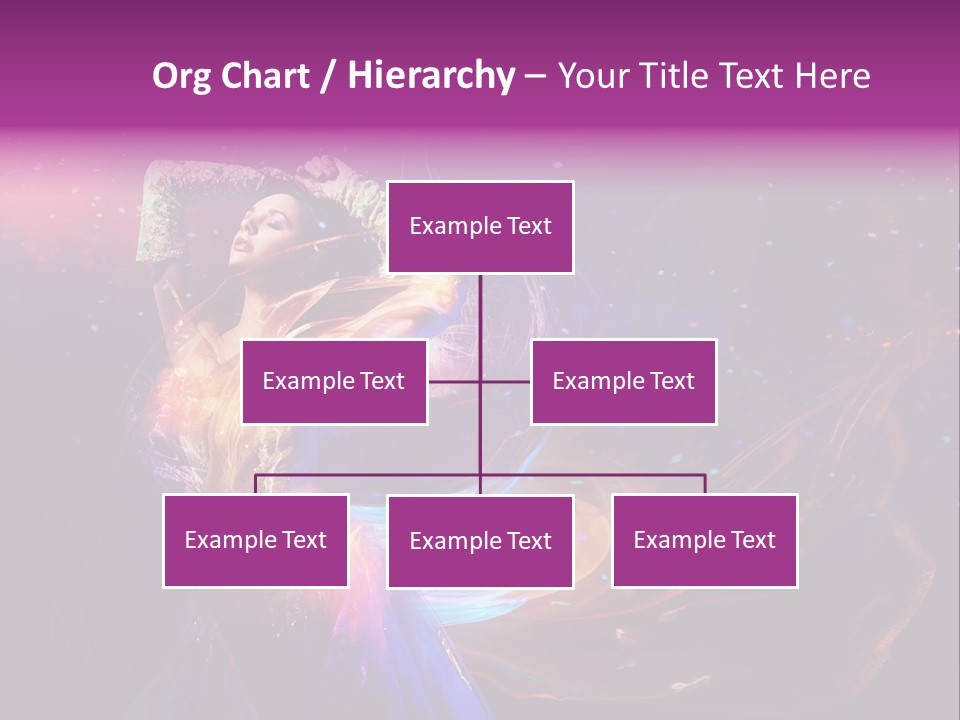 Org Chart / Hierarchy – Your Title Text Here

Example Text

Example Text

Example Text

Example Text

Example Text

Example Text